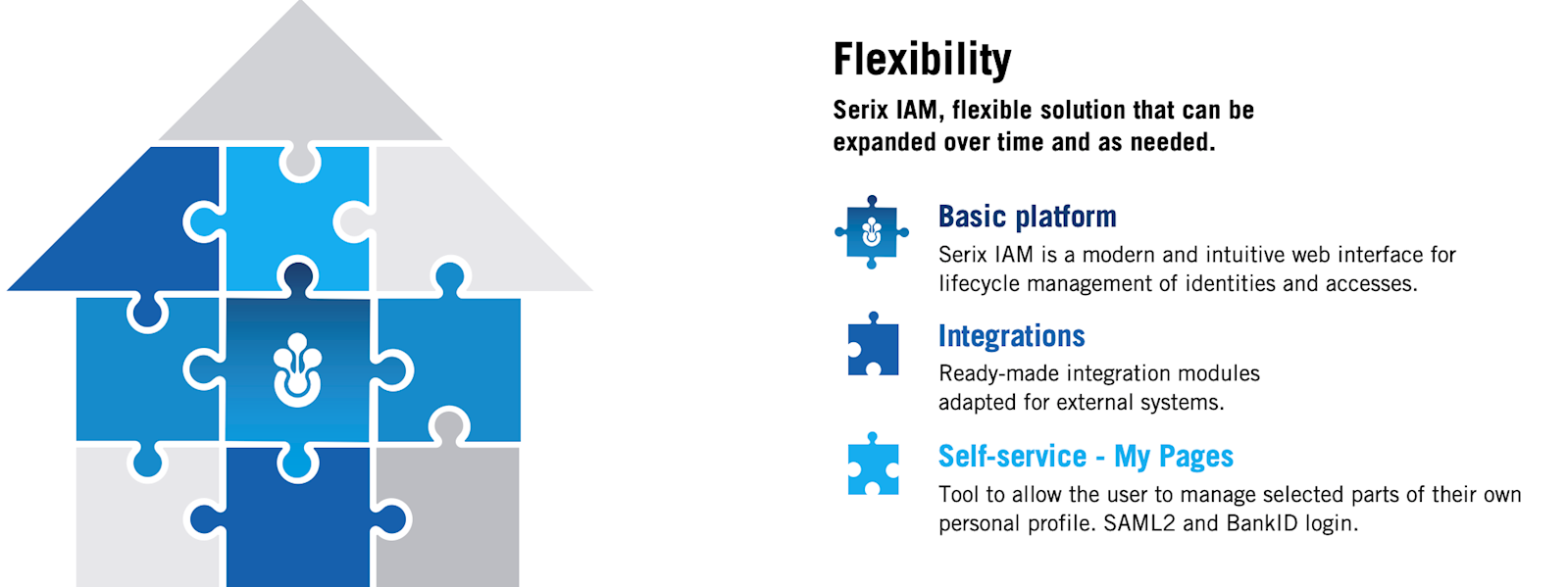 Flexibility

Serix IAM, flexible solution that can be expanded over time and as needed.

Basic platform

Serix IAM is a modern and intuitive web interface for lifecycle management of identities and accesses.

Integrations

Ready-made integration modules adapted for external systems.

Self-service - My Pages

Tool to allow the user to manage selected parts of their own personal profile. SAML2 and BankID login.